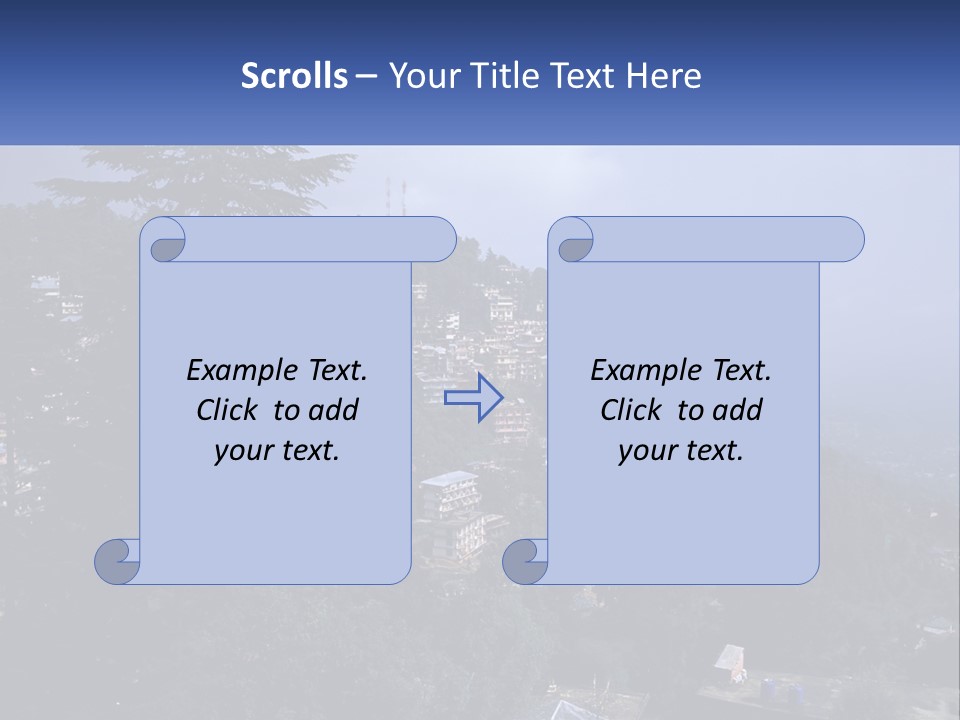 Scrolls – Your Title Text Here

Example Text. Click to add your text.

Example Text. Click to add your text.